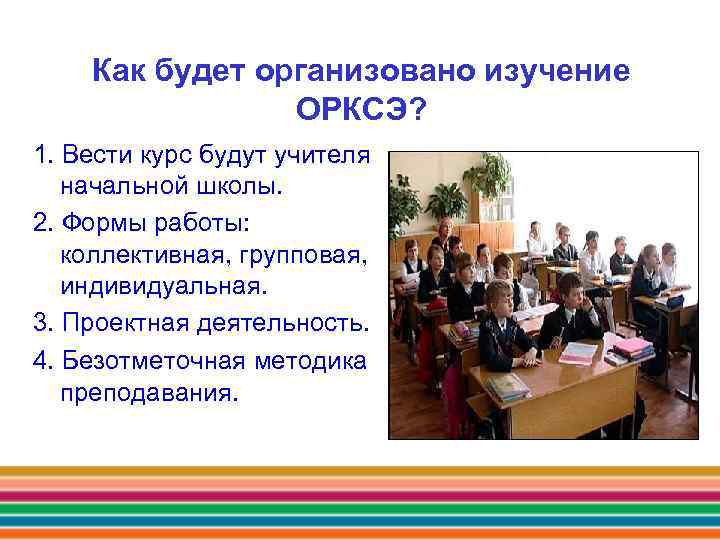 Как будет организовано изучение ОРКСЭ?

1. Вести курс будут учителя начальной школы.

2. Формы работы: коллективная, групповая, индивидуальная.

3. Проектная деятельность.

4. Безотметочная методика преподавания.